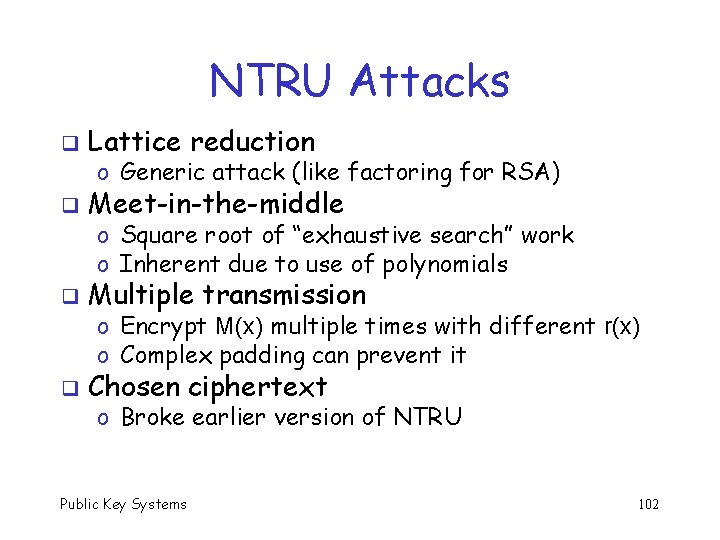 NTRU Attacks

❑ Lattice reduction
o Generic attack (like factoring for RSA)

❑ Meet-in-the-middle
o Square root of "exhaustive search" work
o Inherent due to use of polynomials

❑ Multiple transmission
o Encrypt M(x) multiple times with different r(x)
o Complex padding can prevent it

❑ Chosen ciphertext
o Broke earlier version of NTRU

Public Key Systems

102